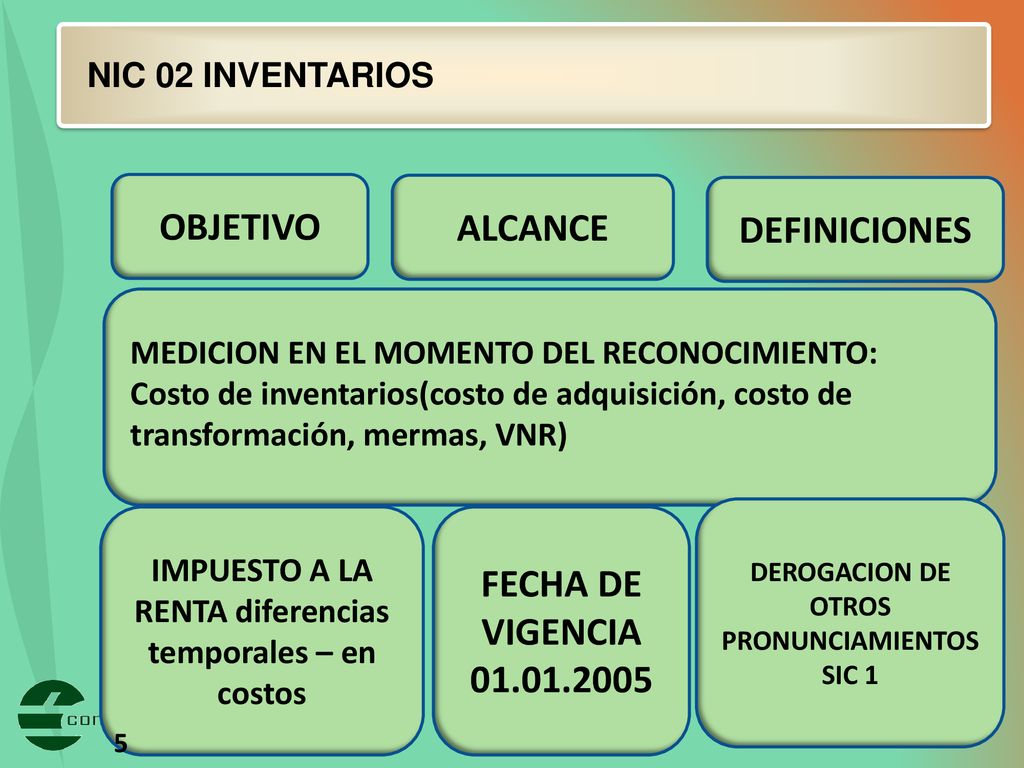 NIC 02 INVENTARIOS

OBJETIVO

ALCANCE

DEFINICIONES

MEDICION EN EL MOMENTO DEL RECONOCIMIENTO: Costo de inventarios(costo de adquisición, costo de transformación, mermas, VNR)

IMPUESTO A LA RENTA diferencias temporales – en costos

FECHA DE VIGENCIA 01.01.2005

DEROGACION DE OTROS PRONUNCIAMIENTOS SIC 1

con

5